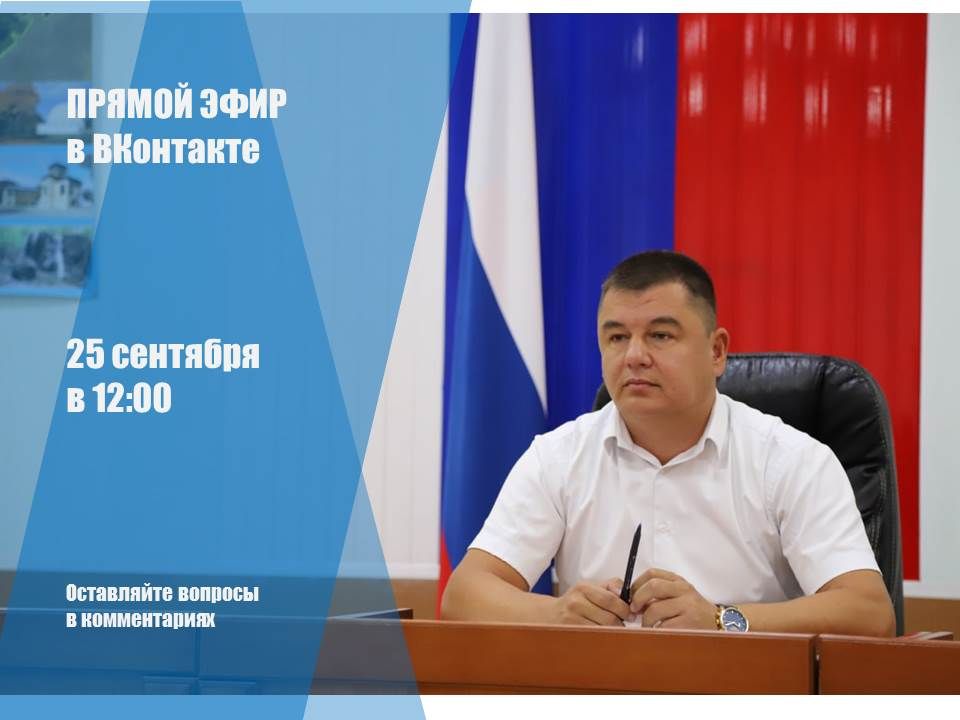 ПРЯМОЙ ЭФИР
в ВКонтакте

25 сентября
в 12:00

Оставляйте вопросы
в комментариях